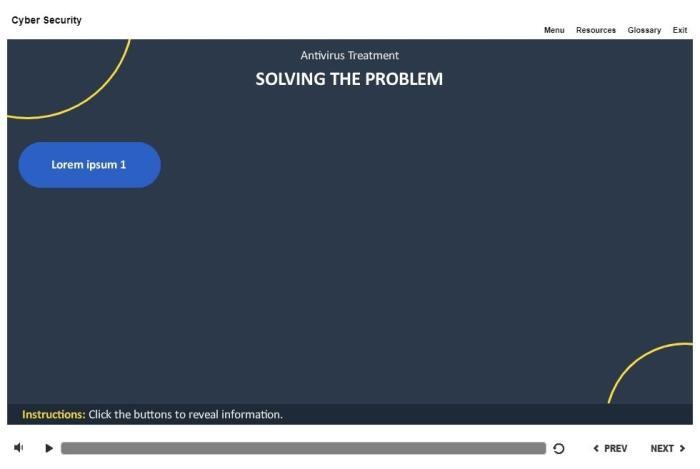 Cyber Security

Menu Resources Glossary Exit

Antivirus Treatment

SOLVING THE PROBLEM

Lorem ipsum 1

Instructions: Click the buttons to reveal information.

PREV NEXT